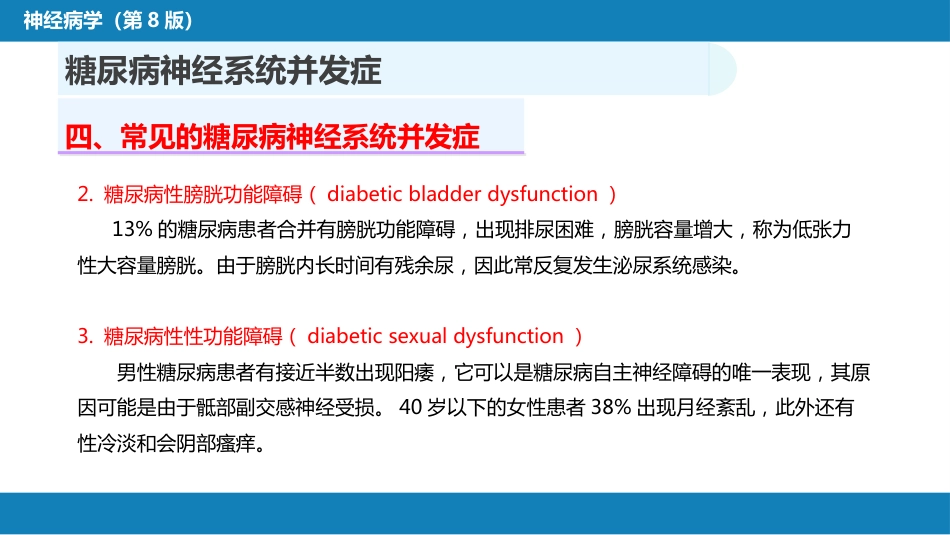 神经病学（第 8 版）

糖尿病神经系统并发症

四、常见的糖尿病神经系统并发症

2. 糖尿病性膀胱功能障碍（ diabetic bladder dysfunction ）

13% 的糖尿病患者合并有膀胱功能障碍，出现排尿困难，膀胱容量增大，称为低张力性大容量膀胱。由于膀胱内长时间有残余尿，因此常反复发生泌尿系统感染。

3. 糖尿病性性功能障碍（ diabetic sexual dysfunction ）

男性糖尿病患者有接近半数出现阳痿，它可以是糖尿病自主神经障碍的唯一表现，其原因可能是由于骶部副交感神经受损。 40 岁以下的女性患者 38% 出现月经紊乱，此外还有性冷淡和会阴部瘙痒。